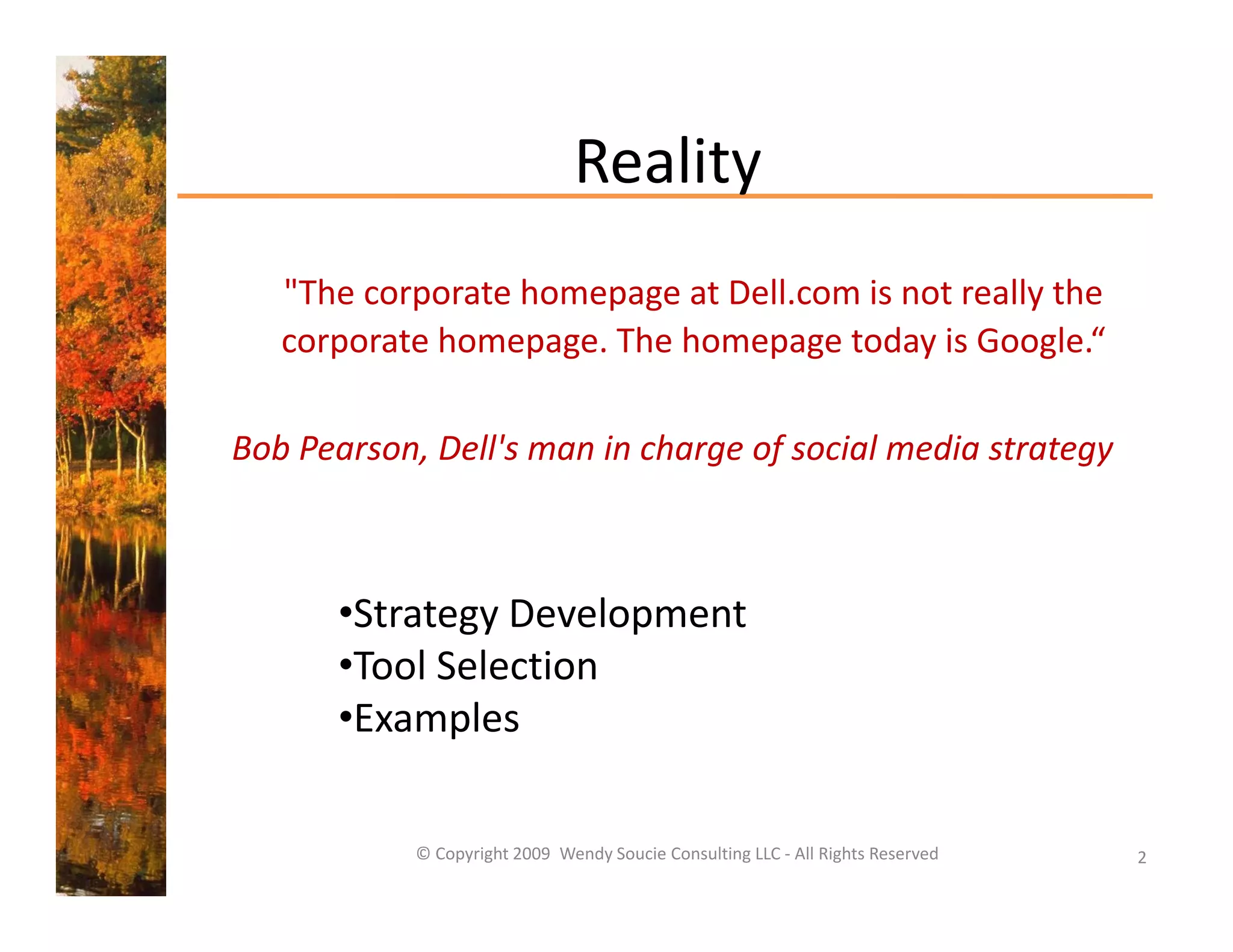 Reality

"The corporate homepage at Dell.com is not really the corporate homepage. The homepage today is Google.“

Bob Pearson, Dell's man in charge of social media strategy

•Strategy Development
•Tool Selection
•Examples

© Copyright 2009 Wendy Soucie Consulting LLC - All Rights Reserved

2